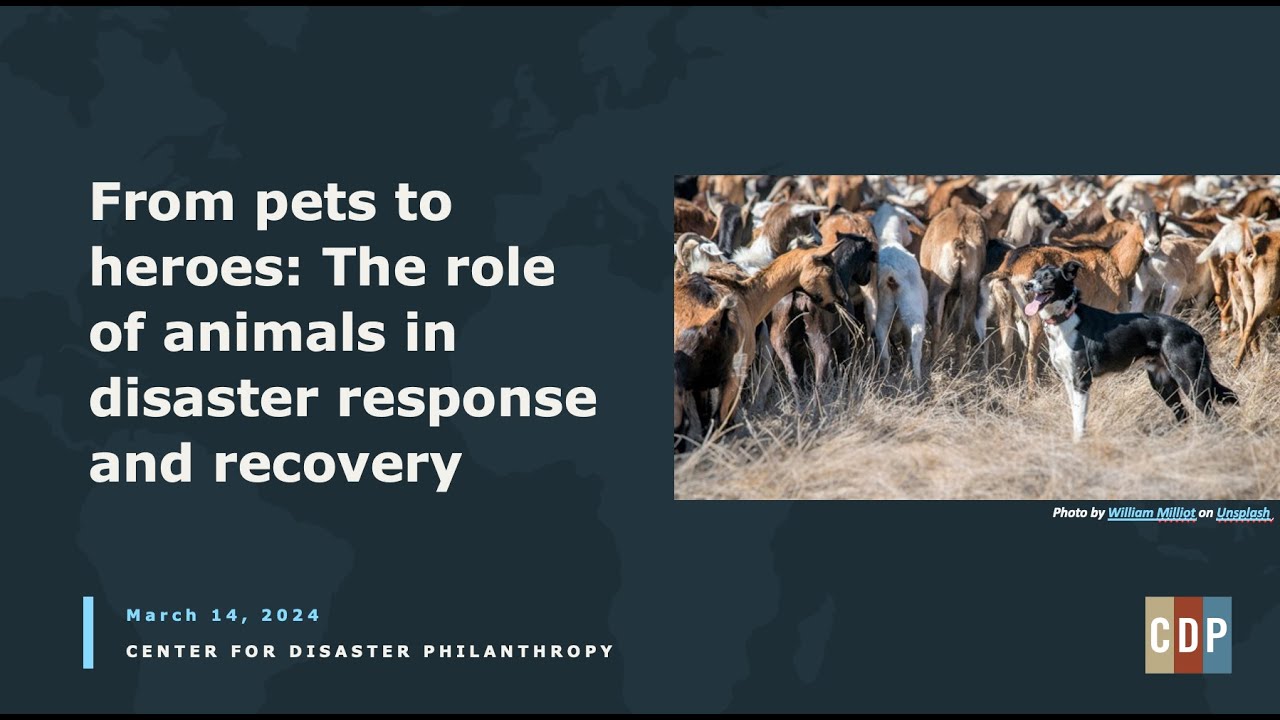 From pets to heroes: The role of animals in disaster response and recovery

Photo by William Milliot on Unsplash

March 14, 2024

CENTER FOR DISASTER PHILANTHROPY

CDP